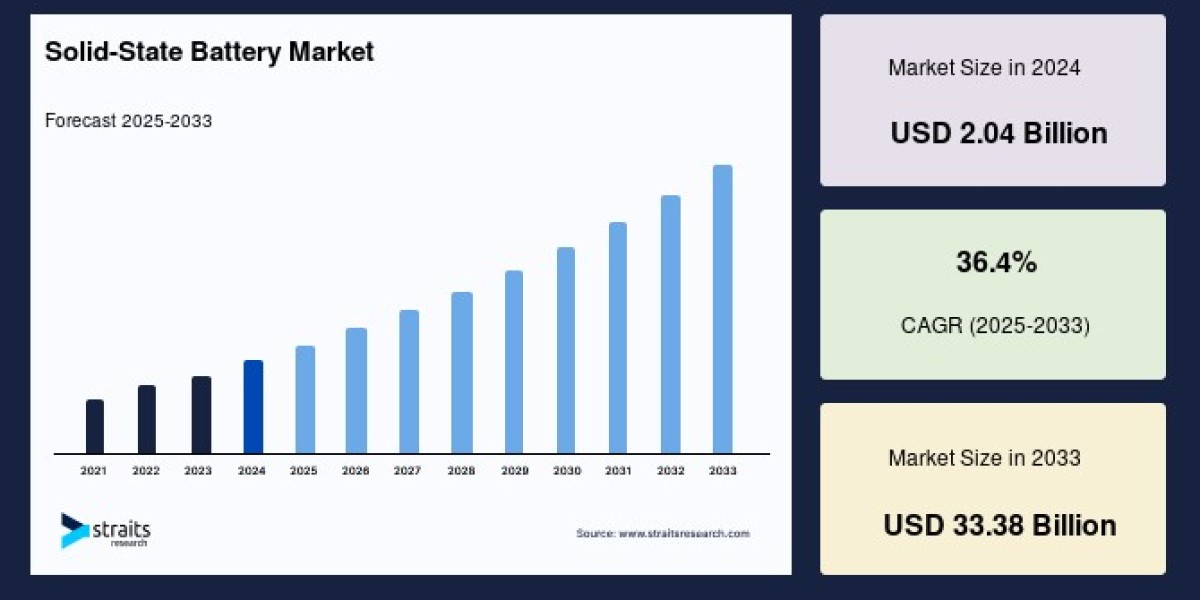 Solid-State Battery Market

Forecast 2025-2033

2021 2022 2023 2024 2025 2026 2027 2028 2029 2030 2031 2032 2033

straits research

Source: www.straitsresearch.com

Market Size in 2024

USD 2.04 Billion

36.4%

CAGR (2025-2033)

Market Size in 2033

USD 33.38 Billion